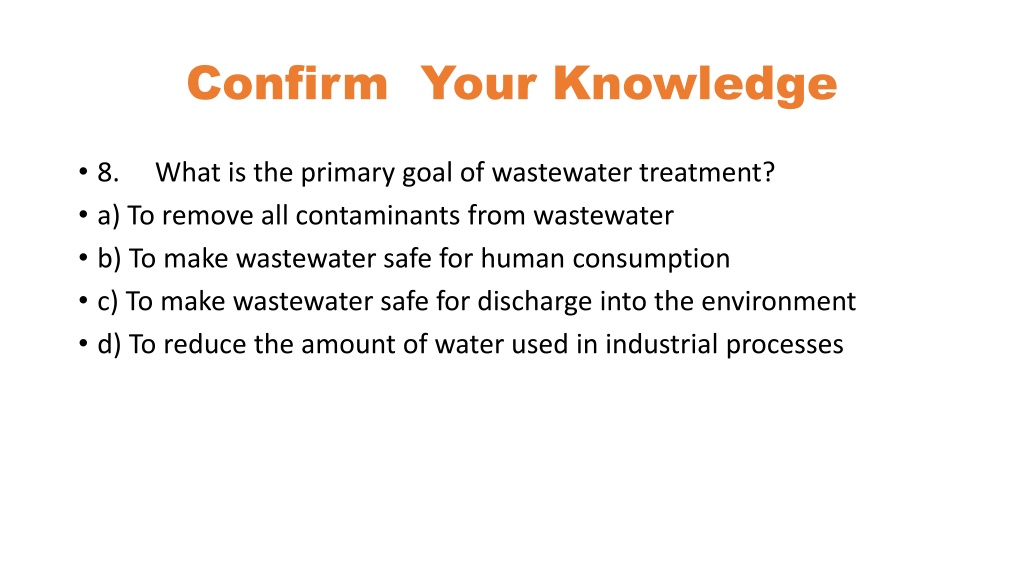 Confirm Your Knowledge

• 8. What is the primary goal of wastewater treatment?
• a) To remove all contaminants from wastewater
• b) To make wastewater safe for human consumption
• c) To make wastewater safe for discharge into the environment
• d) To reduce the amount of water used in industrial processes